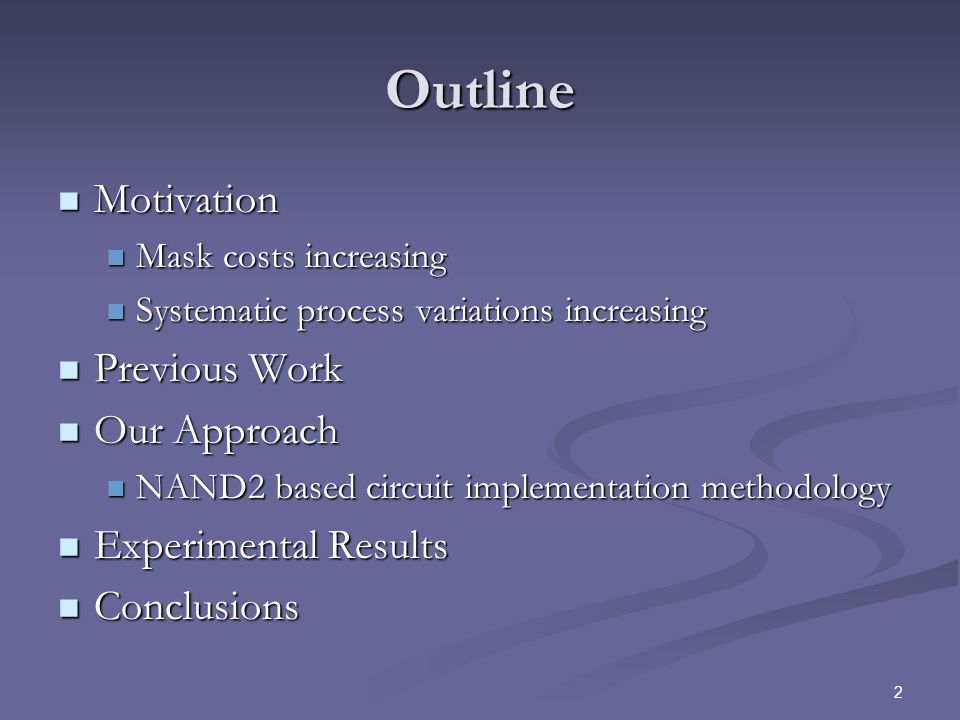 Outline

- Motivation
  - Mask costs increasing
  - Systematic process variations increasing
- Previous Work
- Our Approach
  - NAND2 based circuit implementation methodology
- Experimental Results
- Conclusions

2